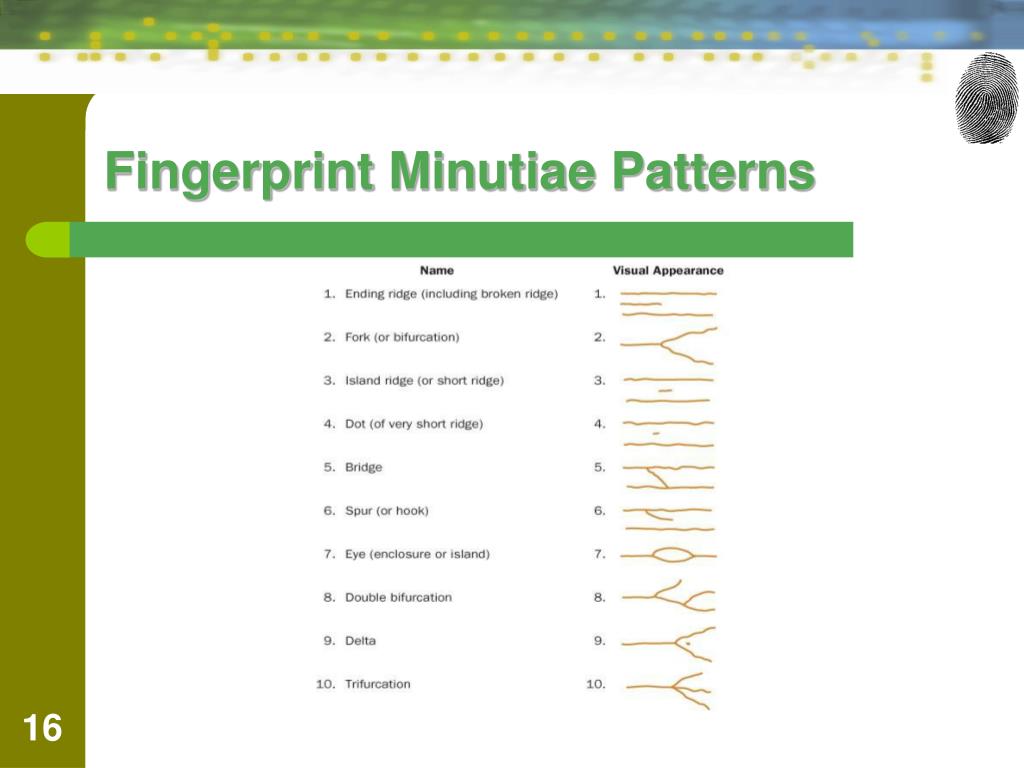 Fingerprint Minutiae Patterns

| Name | Visual Appearance |
|---|---|
| 1. Ending ridge (including broken ridge) | 1. |
| 2. Fork (or bifurcation) | 2. |
| 3. Island ridge (or short ridge) | 3. |
| 4. Dot (of very short ridge) | 4. |
| 5. Bridge | 5. |
| 6. Spur (or hook) | 6. |
| 7. Eye (enclosure or island) | 7. |
| 8. Double bifurcation | 8. |
| 9. Delta | 9. |
| 10. Trifurcation | 10. |

16